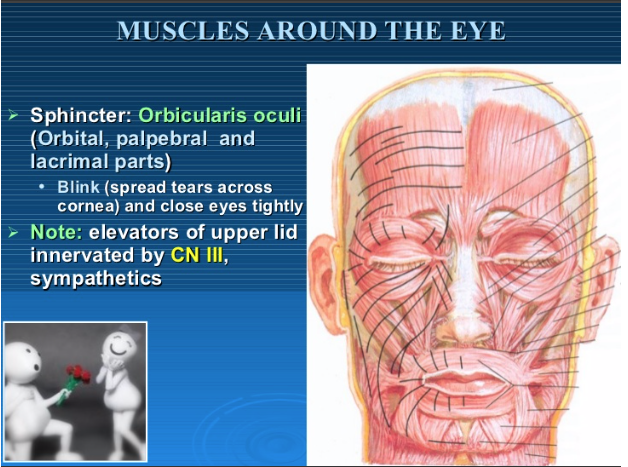 MUSCLES AROUND THE EYE

➢ Sphincter: Orbicularis oculi (Orbital, palpebral and lacrimal parts)

• Blink (spread tears across cornea) and close eyes tightly

➢ Note: elevators of upper lid innervated by CN III, sympathetics